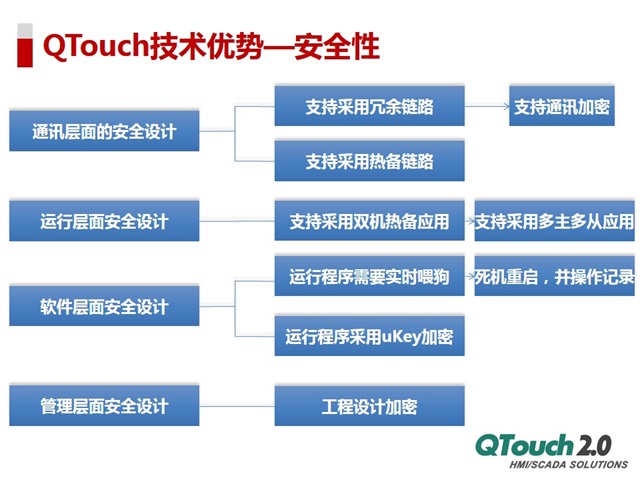 QTouch技术优势—安全性

通讯层面的安全设计

支持采用冗余链路

支持通讯加密

支持采用热备链路

运行层面安全设计

支持采用双机热备应用

支持采用多主多从应用

软件层面安全设计

运行程序需要实时喂狗

死机重启，并操作记录

运行程序采用uKey加密

管理层面安全设计

工程设计加密

QTouch 2.0
HMI/SCADA SOLUTIONS